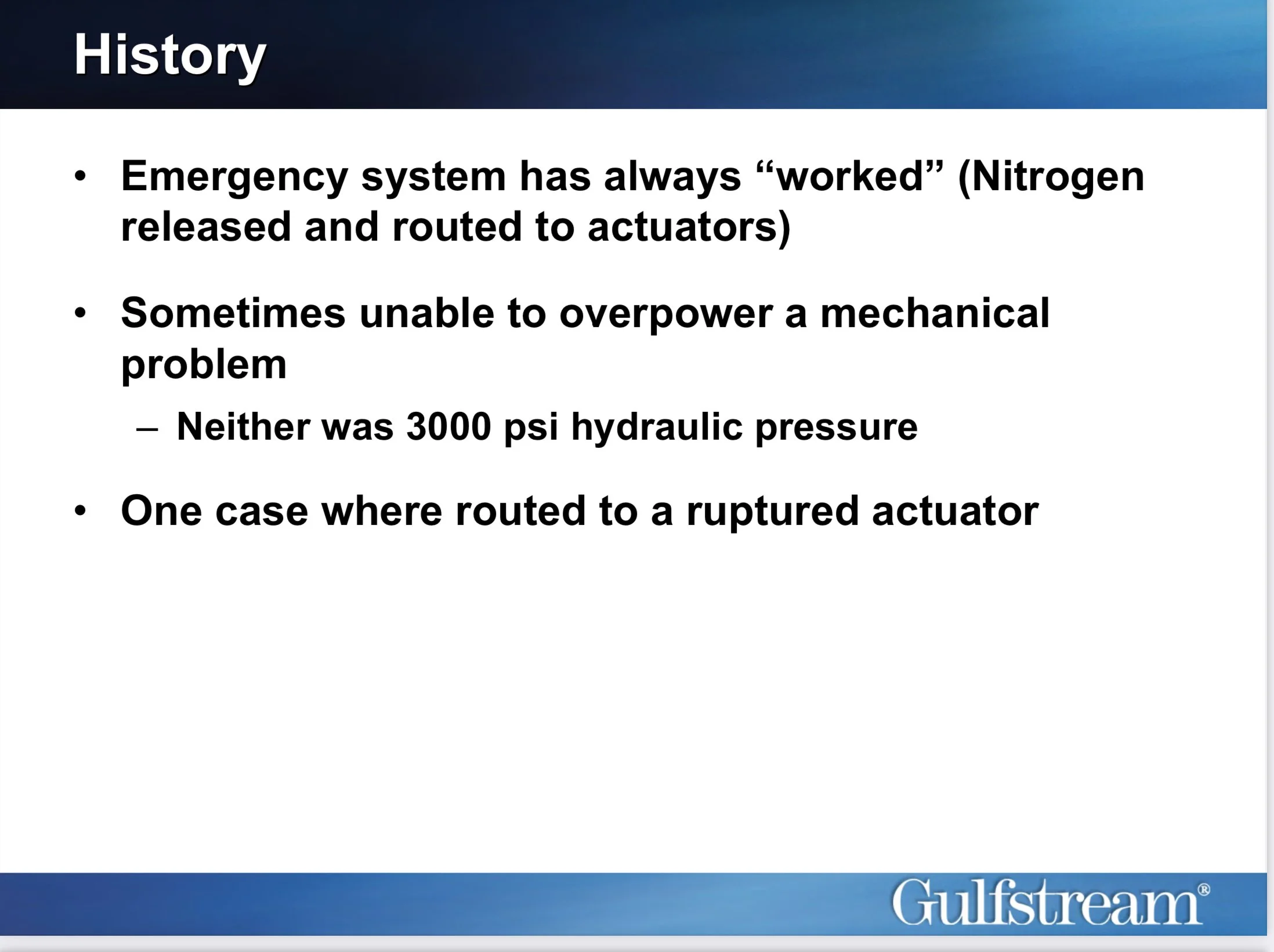 History

• Emergency system has always “worked” (Nitrogen released and routed to actuators)

• Sometimes unable to overpower a mechanical problem

– Neither was 3000 psi hydraulic pressure

• One case where routed to a ruptured actuator

Gulfstream®